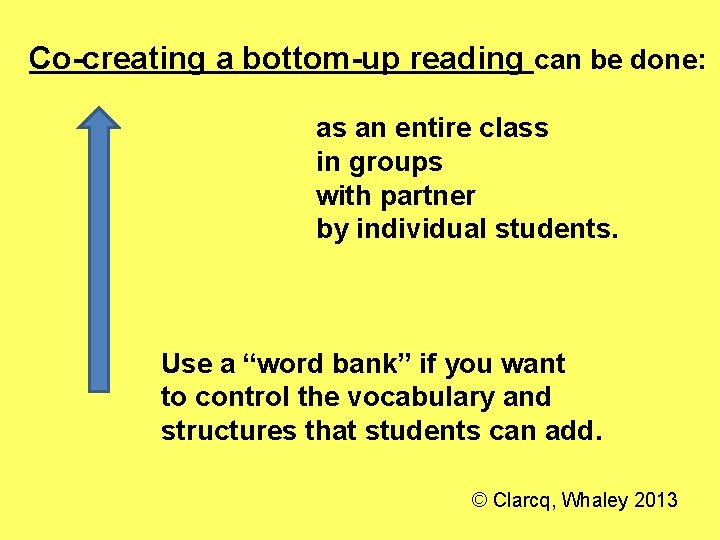 Co-creating a bottom-up reading can be done:

as an entire class
in groups
with partner
by individual students.

Use a "word bank" if you want to control the vocabulary and structures that students can add.

© Clarcq, Whaley 2013